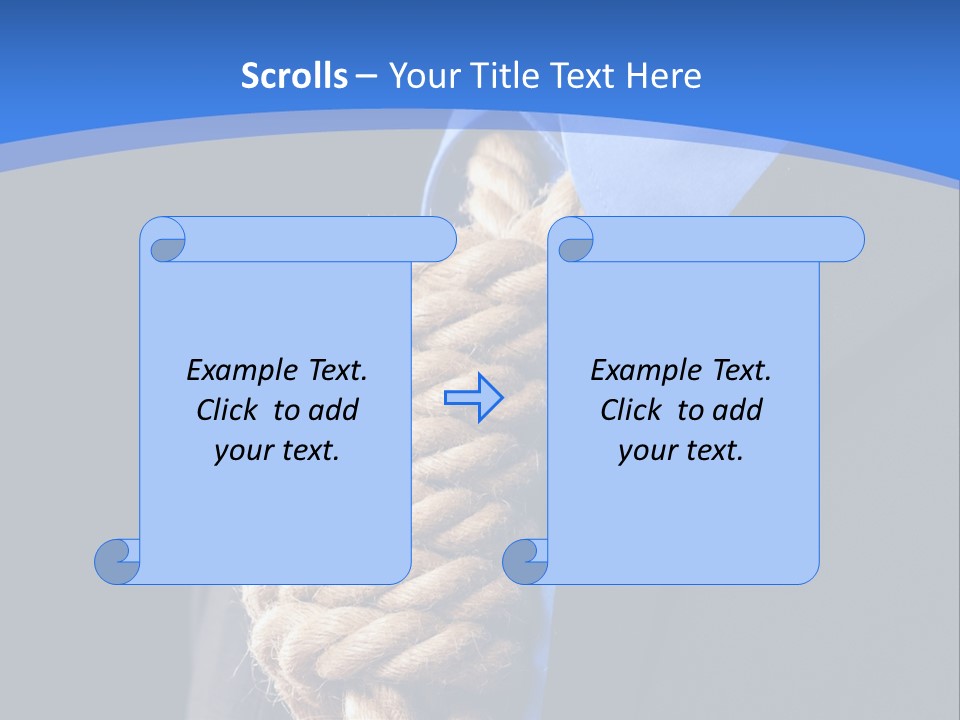 Scrolls – Your Title Text Here

Example Text. Click to add your text.

Example Text. Click to add your text.